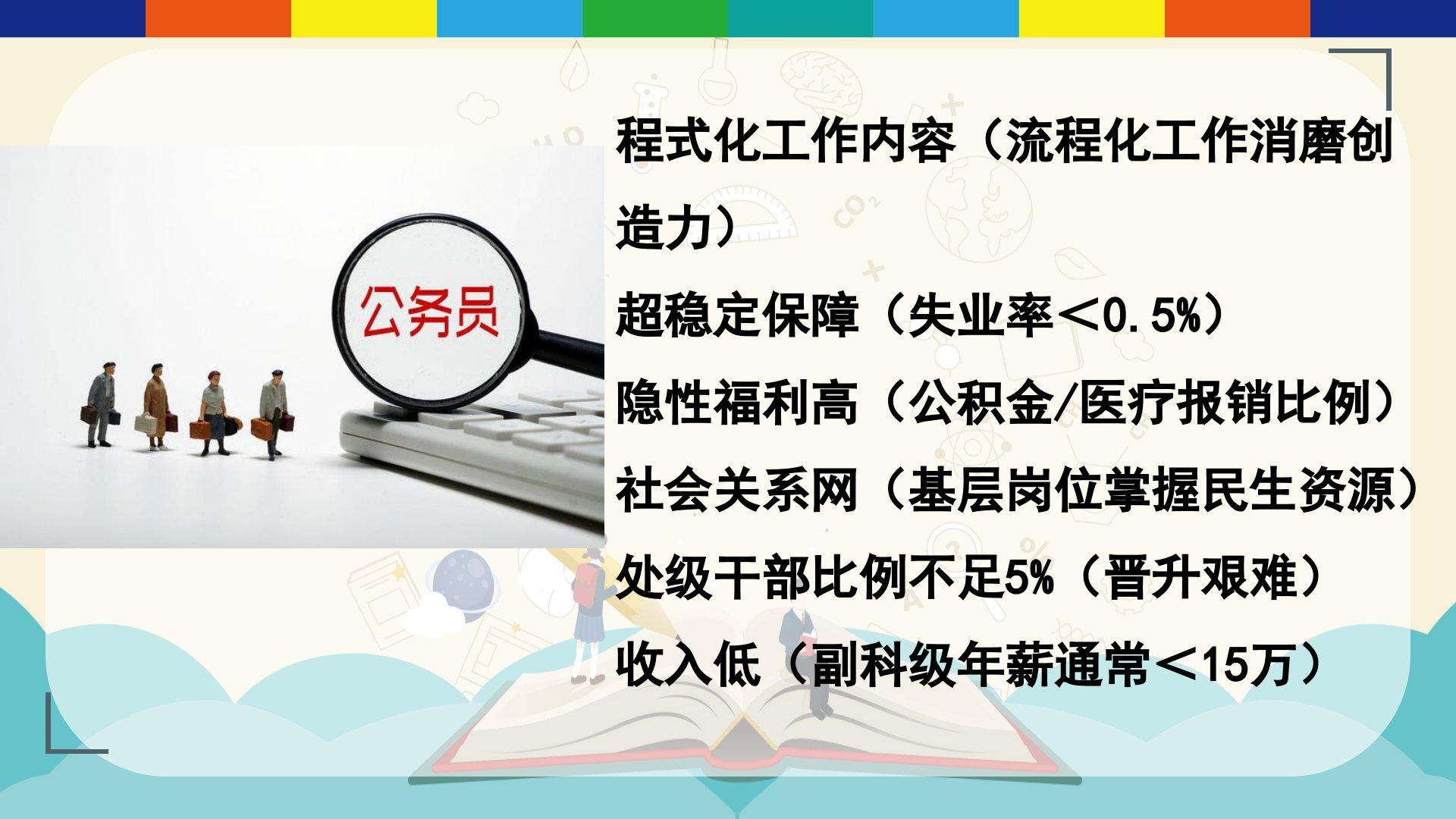 公务员

程式化工作内容（流程化工作消磨创造力）

超稳定保障（失业率＜0.5%）

隐性福利高（公积金/医疗报销比例）

社会关系网（基层岗位掌握民生资源）

处级干部比例不足5%（晋升艰难）

收入低（副科级年薪通常＜15万）